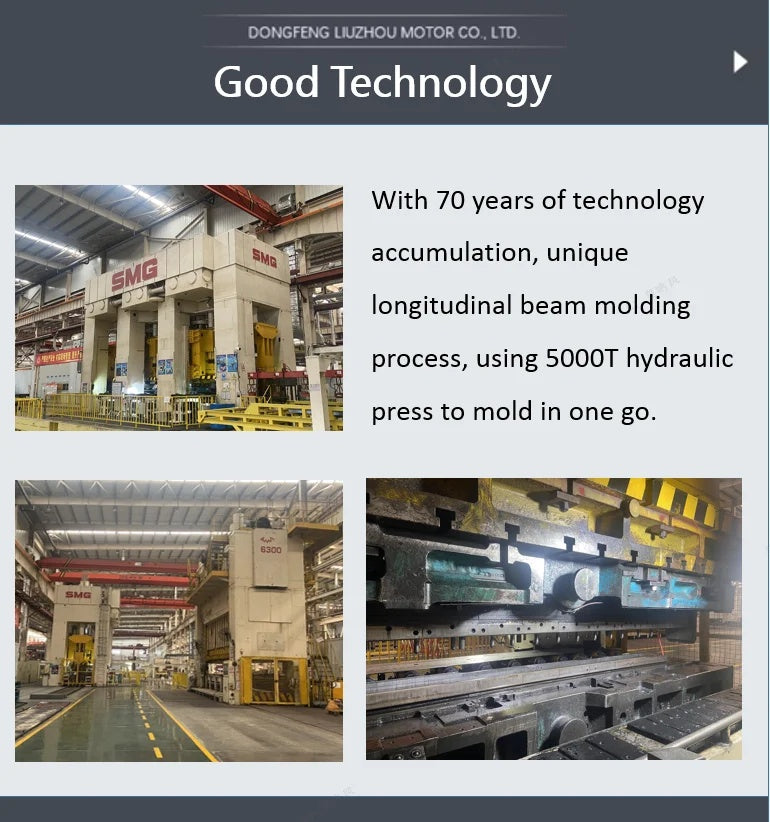 DONGFENG LIUZHOU MOTOR CO., LTD.

Good Technology

SMG

SMG

With 70 years of technology accumulation, unique longitudinal beam molding process, using 5000T hydraulic press to mold in one go.

SMG

6300